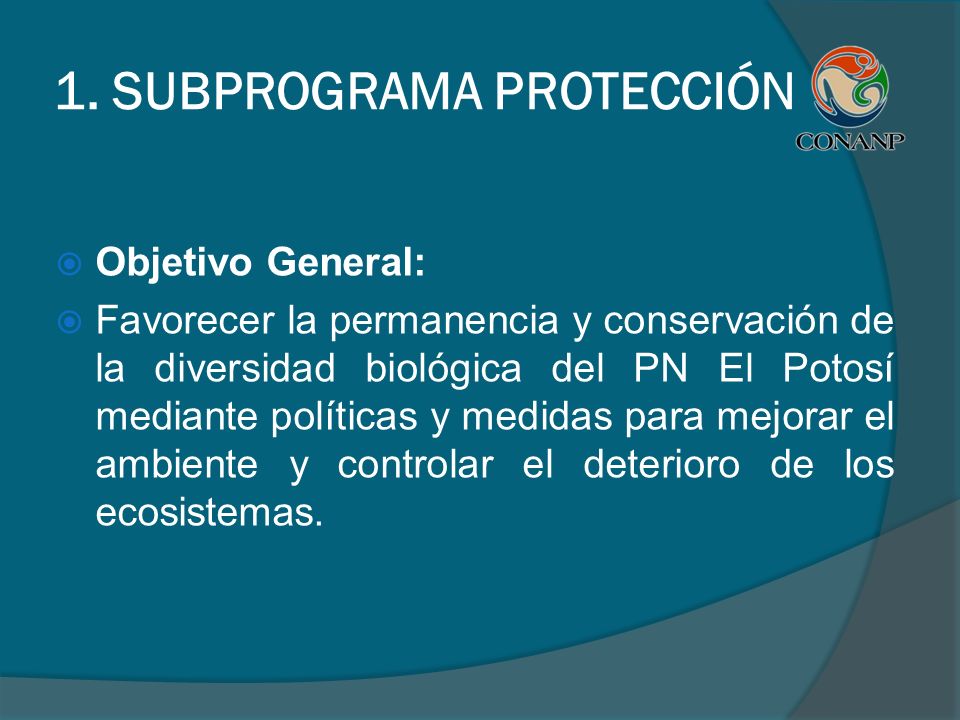 1. SUBPROGRAMA PROTECCIÓN

CONANP

Objetivo General:

Favorecer la permanencia y conservación de la diversidad biológica del PN El Potosí mediante políticas y medidas para mejorar el ambiente y controlar el deterioro de los ecosistemas.